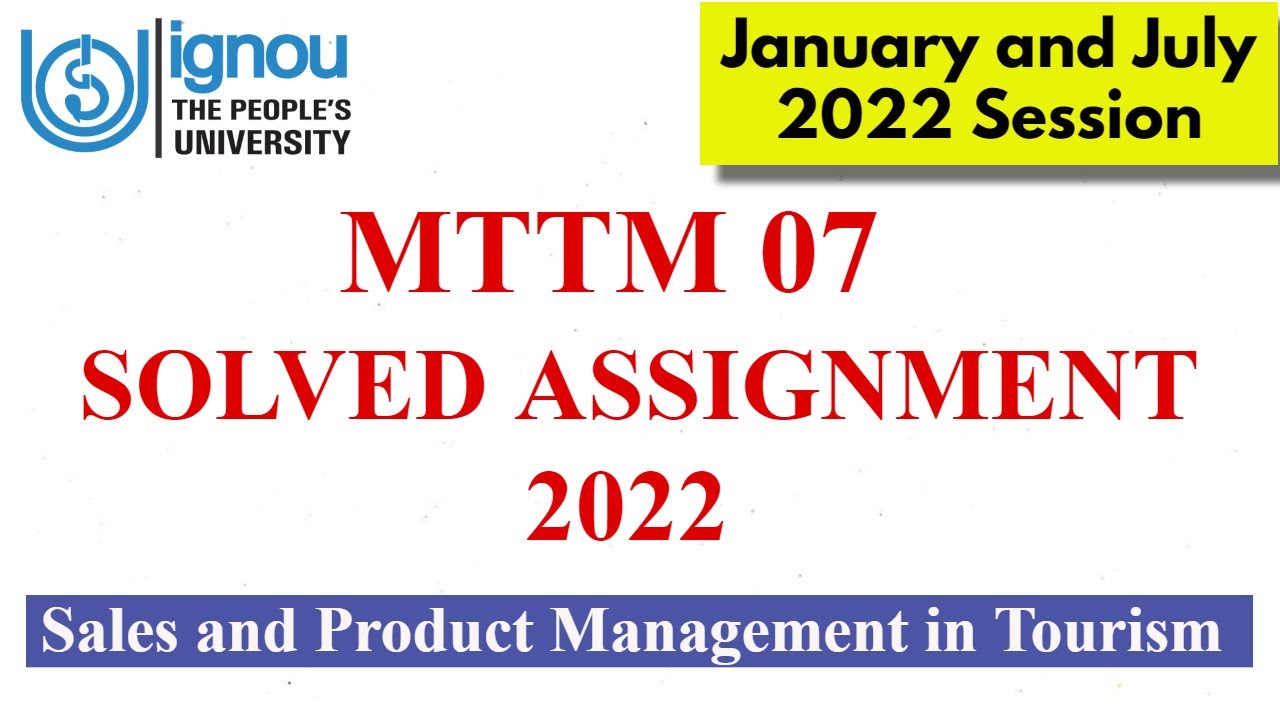 ignou
THE PEOPLE'S UNIVERSITY

January and July 2022 Session

MTTM 07
SOLVED ASSIGNMENT
2022

Sales and Product Management in Tourism